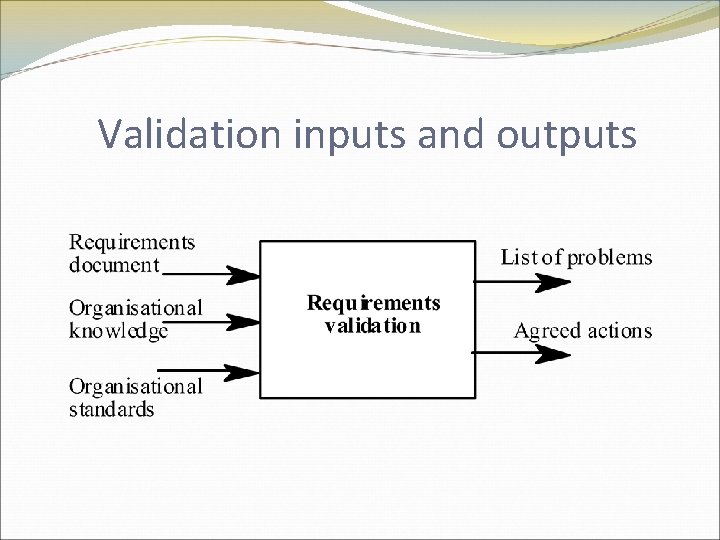 Validation inputs and outputs

Requirements document

Organisational knowledge

Organisational standards

Requirements validation

List of problems

Agreed actions